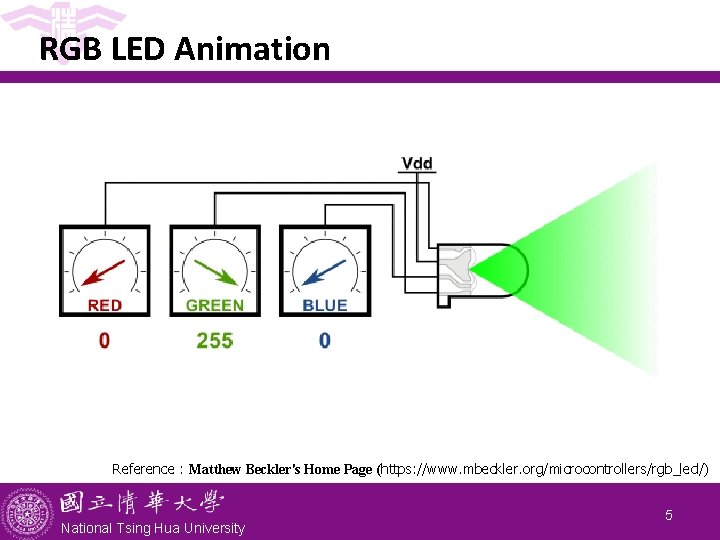 RGB LED Animation

Vdd

RED
0

GREEN
255

BLUE
0

Reference : Matthew Beckler's Home Page (https://www.mbeckler.org/microcontrollers/rgb_led/)

國立清華大學
National Tsing Hua University

5